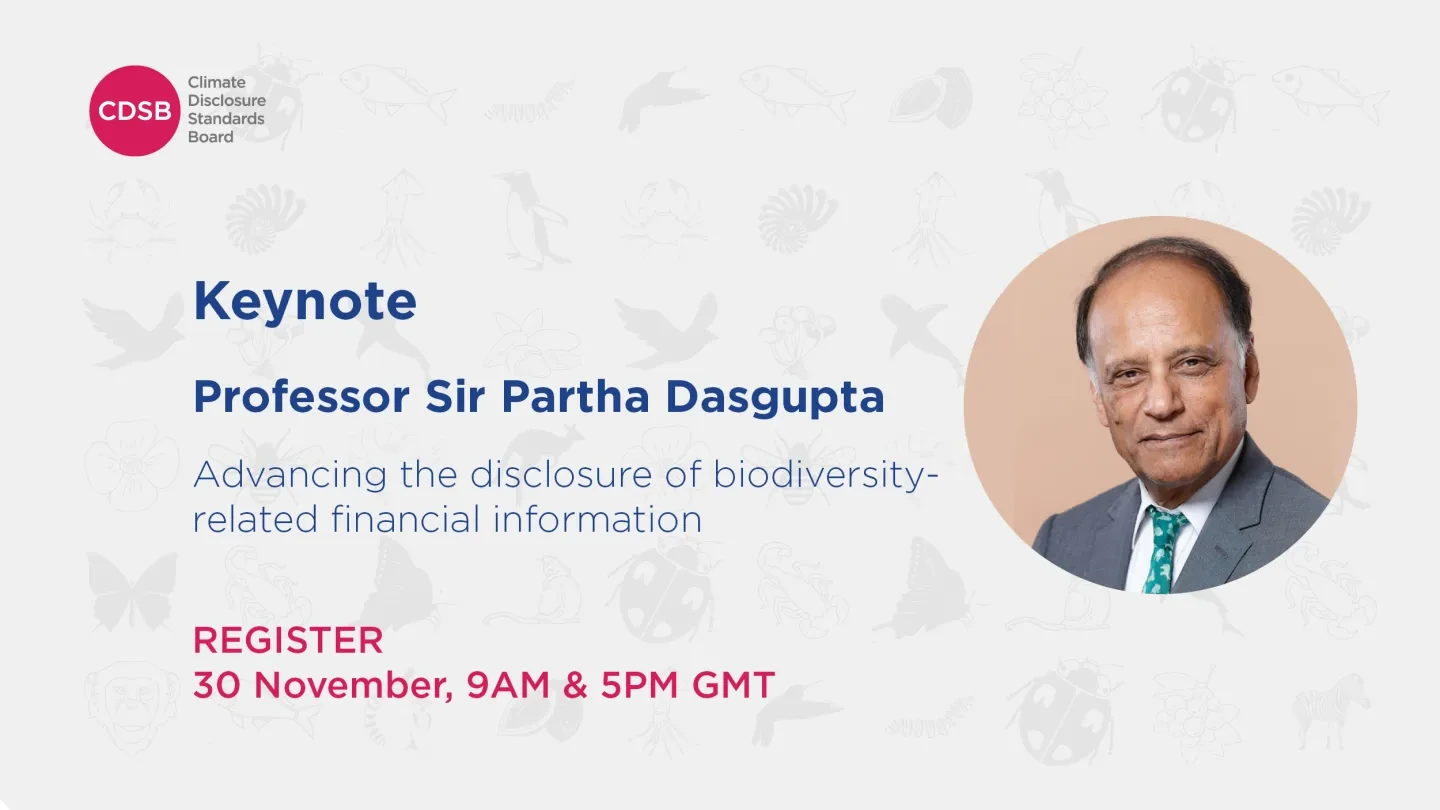 CDSB Climate Disclosure Standards Board

Keynote

Professor Sir Partha Dasgupta

Advancing the disclosure of biodiversity-related financial information

REGISTER
30 November, 9AM & 5PM GMT